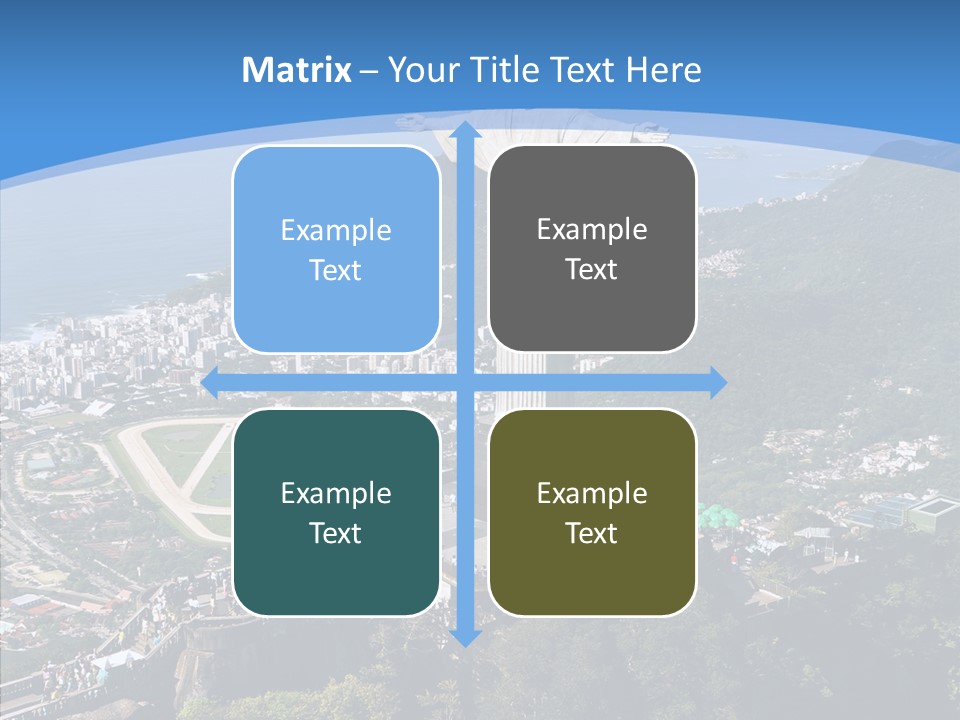 Matrix – Your Title Text Here

Example Text

Example Text

Example Text

Example Text